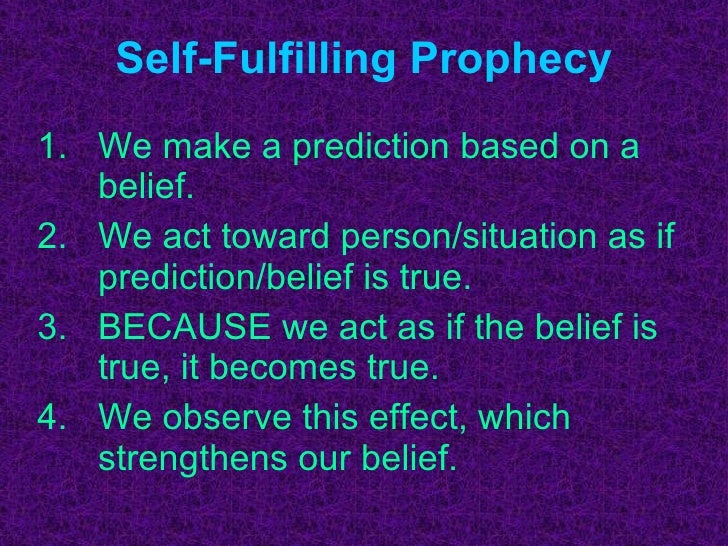 Self-Fulfilling Prophecy

1. We make a prediction based on a belief.
2. We act toward person/situation as if prediction/belief is true.
3. BECAUSE we act as if the belief is true, it becomes true.
4. We observe this effect, which strengthens our belief.